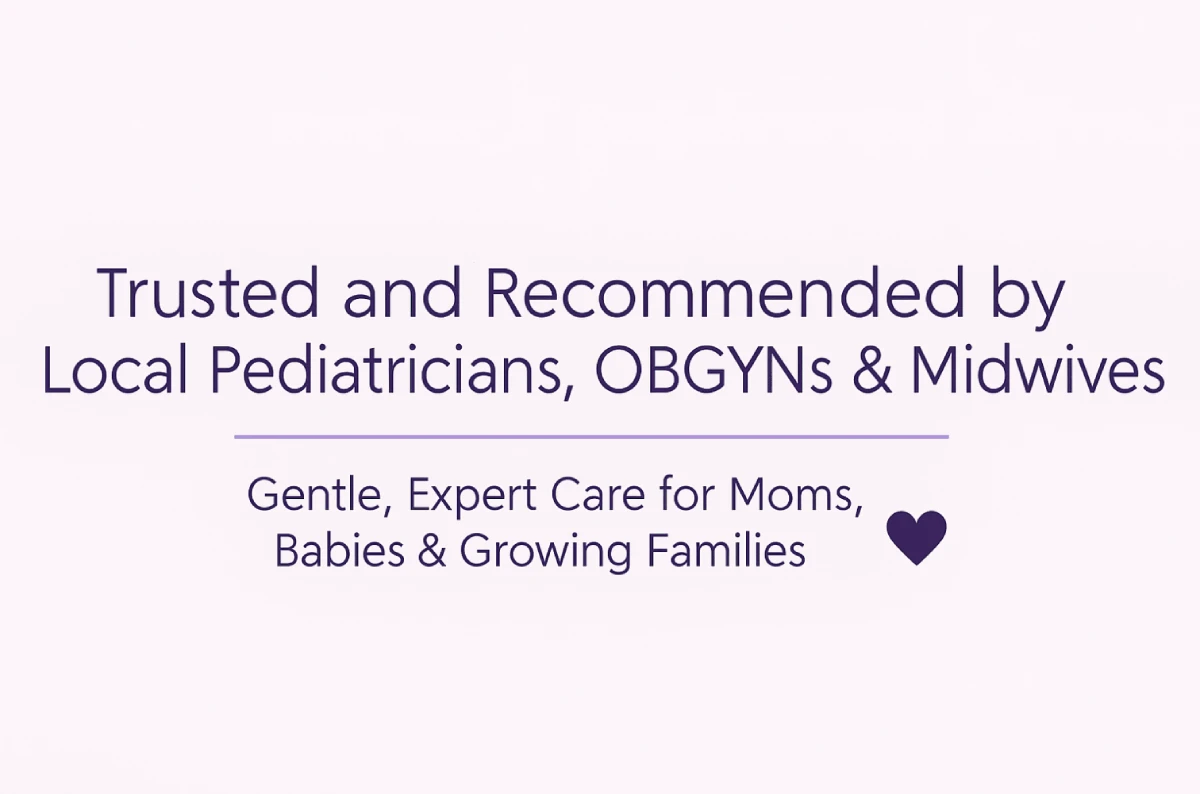 Trusted and Recommended by Local Pediatricians, OBGYNs & Midwives

Gentle, Expert Care for Moms, Babies & Growing Families